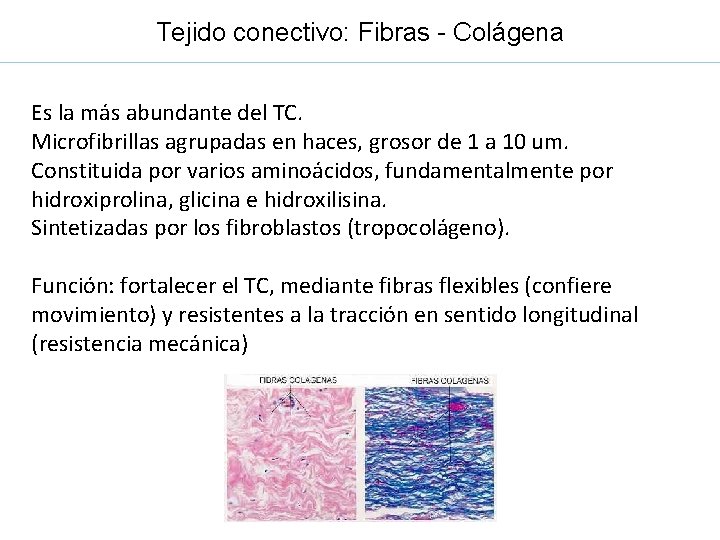 Tejido conectivo: Fibras - Colágena

Es la más abundante del TC.
Microfibrillas agrupadas en haces, grosor de 1 a 10 um.
Constituida por varios aminoácidos, fundamentalmente por hidroxiprolina, glicina e hidroxilisina.
Sintetizadas por los fibroblastos (tropocolágeno).

Función: fortalecer el TC, mediante fibras flexibles (confiere movimiento) y resistentes a la tracción en sentido longitudinal (resistencia mecánica)

FIBRAS COLAGENAS

FIBRAS COLAGENAS